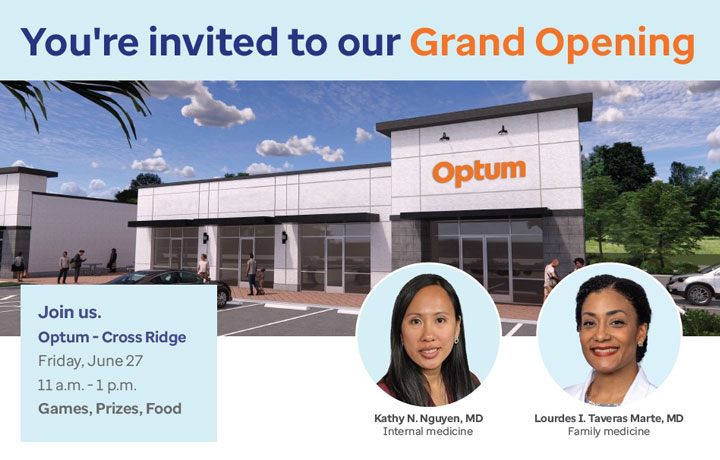 You're invited to our Grand Opening

Optum

Join us.
Optum - Cross Ridge
Friday, June 27
11 a.m. - 1 p.m.
Games, Prizes, Food

Kathy N. Nguyen, MD
Internal medicine

Lourdes I. Taveras Marte, MD
Family medicine